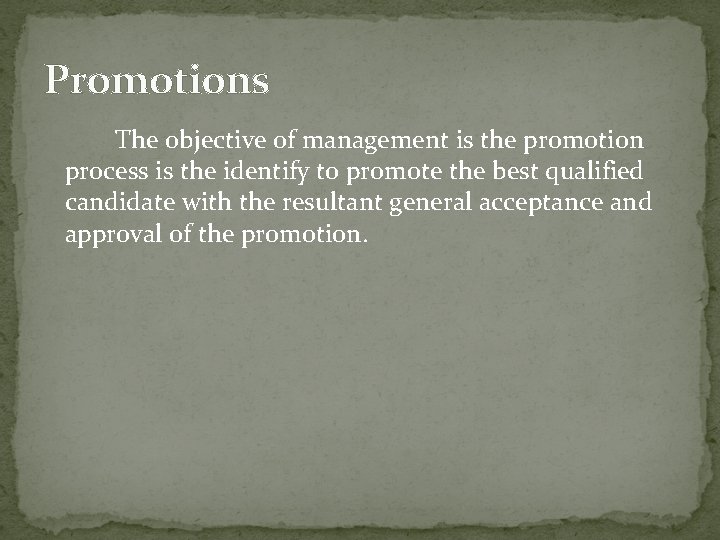 Promotions

The objective of management is the promotion process is the identify to promote the best qualified candidate with the resultant general acceptance and approval of the promotion.